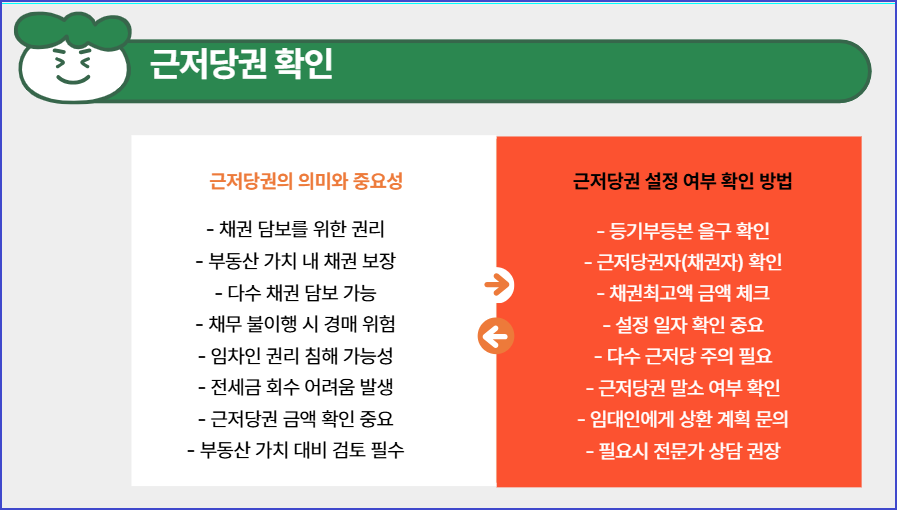 근저당권 확인

근저당권의 의미와 중요성

- 채권 담보를 위한 권리
- 부동산 가치 내 채권 보장
- 다수 채권 담보 가능
- 채무 불이행 시 경매 위험
- 임차인 권리 침해 가능성
- 전세금 회수 어려움 발생
- 근저당권 금액 확인 중요
- 부동산 가치 대비 검토 필수

근저당권 설정 여부 확인 방법

- 등기부등본 을구 확인
- 근저당권자(채권자) 확인
- 채권최고액 금액 체크
- 설정 일자 확인 중요
- 다수 근저당 주의 필요
- 근저당권 말소 여부 확인
- 임대인에게 상환 계획 문의
- 필요시 전문가 상담 권장